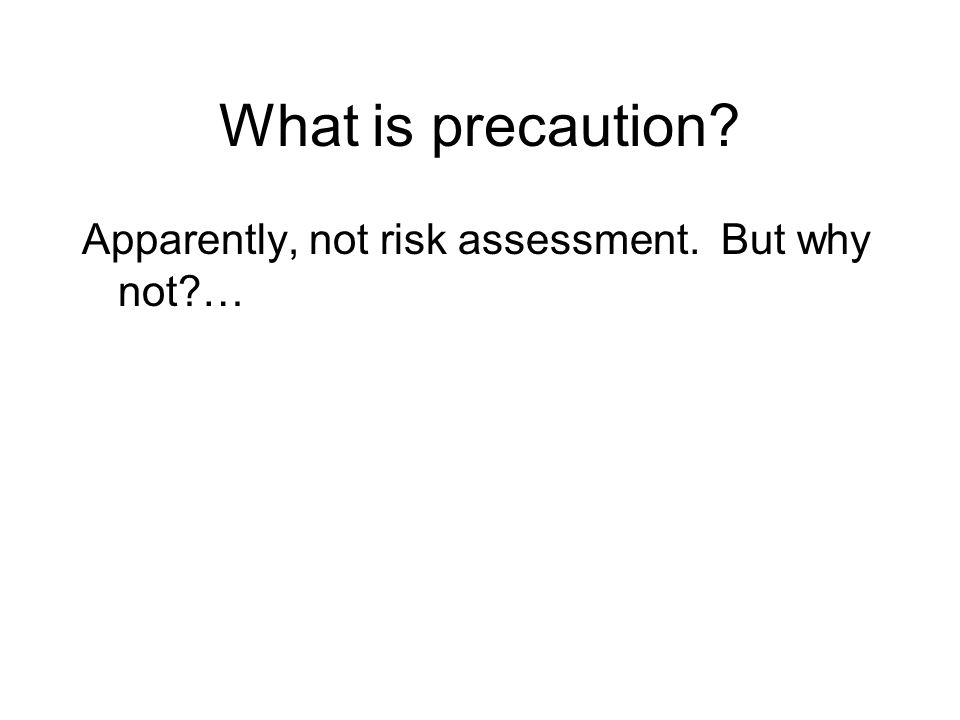 What is precaution?

Apparently, not risk assessment.  But why not?…